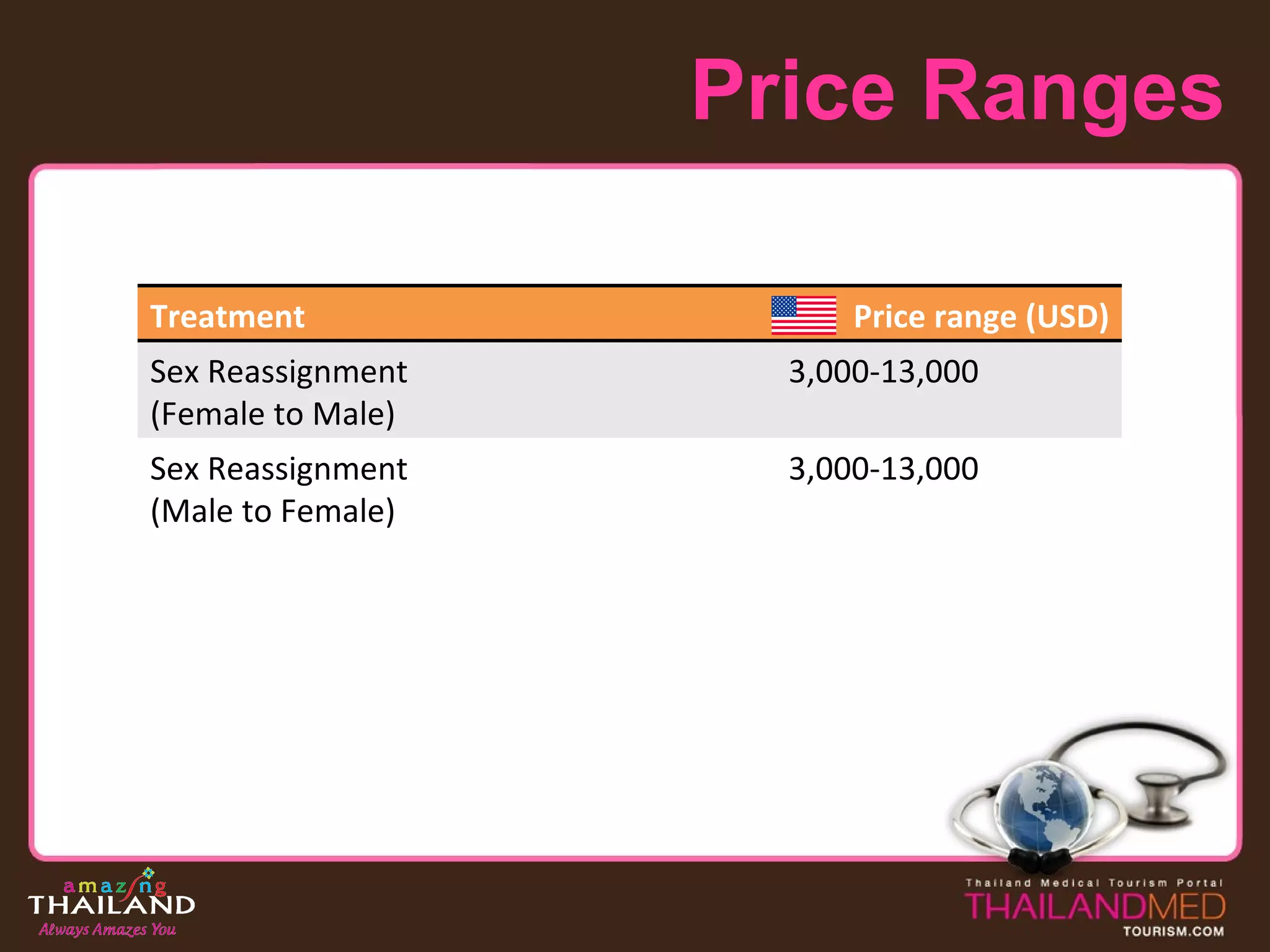 Price Ranges

| Treatment | Price range (USD) |
|---|---|
| Sex Reassignment (Female to Male) | 3,000-13,000 |
| Sex Reassignment (Male to Female) | 3,000-13,000 |

amazing THAILAND
Always Amazes You

Thailand Medical Tourism Portal
THAILANDMED
TOURISM.COM